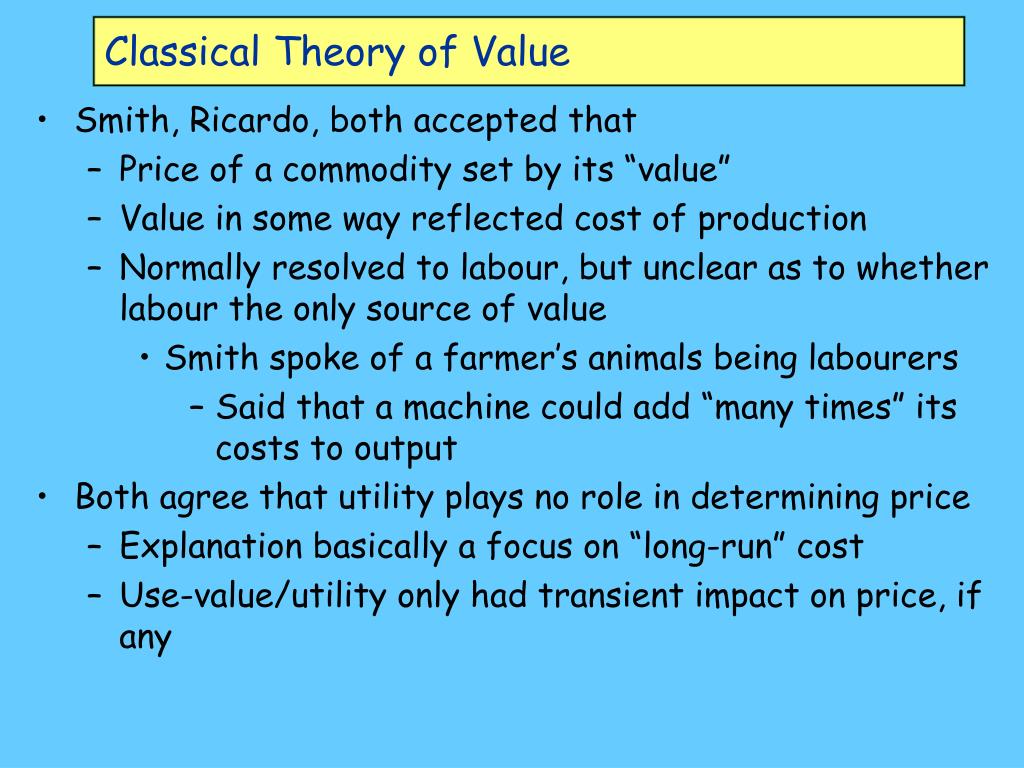 Classical Theory of Value

• Smith, Ricardo, both accepted that
– Price of a commodity set by its “value”
– Value in some way reflected cost of production
– Normally resolved to labour, but unclear as to whether labour the only source of value
• Smith spoke of a farmer’s animals being labourers
– Said that a machine could add “many times” its costs to output
• Both agree that utility plays no role in determining price
– Explanation basically a focus on “long-run” cost
– Use-value/utility only had transient impact on price, if any